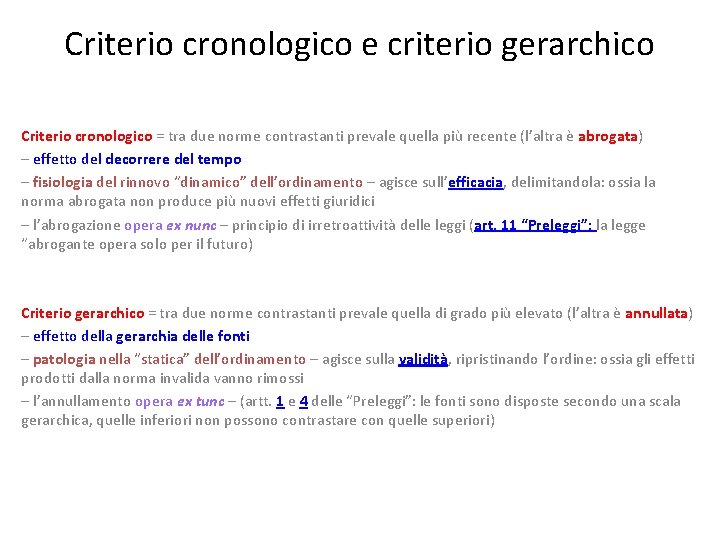 Criterio cronologico e criterio gerarchico

Criterio cronologico = tra due norme contrastanti prevale quella più recente (l'altra è abrogata)
– effetto del decorrere del tempo
– fisiologia del rinnovo "dinamico" dell'ordinamento – agisce sull'efficacia, delimitandola: ossia la norma abrogata non produce più nuovi effetti giuridici
– l'abrogazione opera ex nunc – principio di irretroattività delle leggi (art. 11 "Preleggi": la legge "abrogante opera solo per il futuro)

Criterio gerarchico = tra due norme contrastanti prevale quella di grado più elevato (l'altra è annullata)
– effetto della gerarchia delle fonti
– patologia nella "statica" dell'ordinamento – agisce sulla validità, ripristinando l'ordine: ossia gli effetti prodotti dalla norma invalida vanno rimossi
– l'annullamento opera ex tunc – (artt. 1 e 4 delle "Preleggi": le fonti sono disposte secondo una scala gerarchica, quelle inferiori non possono contrastare con quelle superiori)